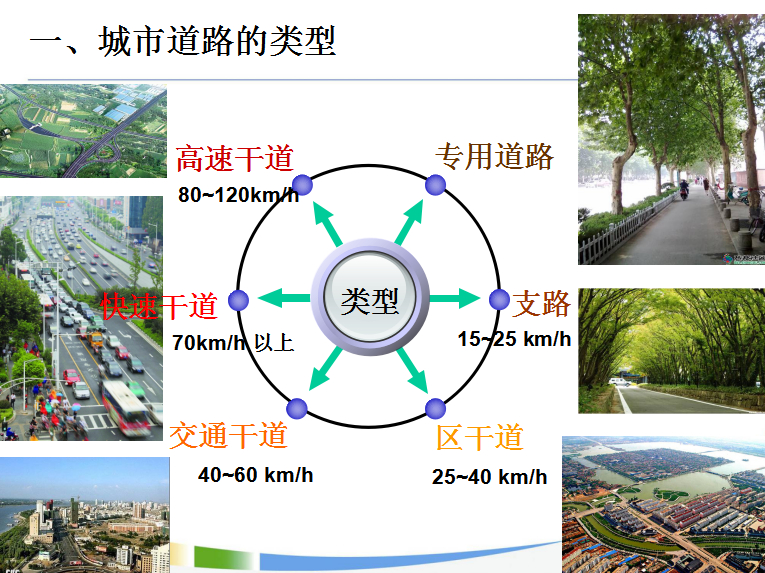 一、城市道路的类型

高速干道
80~120km/h

专用道路

快速干道
70km/h 以上

类型

支路
15~25 km/h

交通干道
40~60 km/h

区干道
25~40 km/h